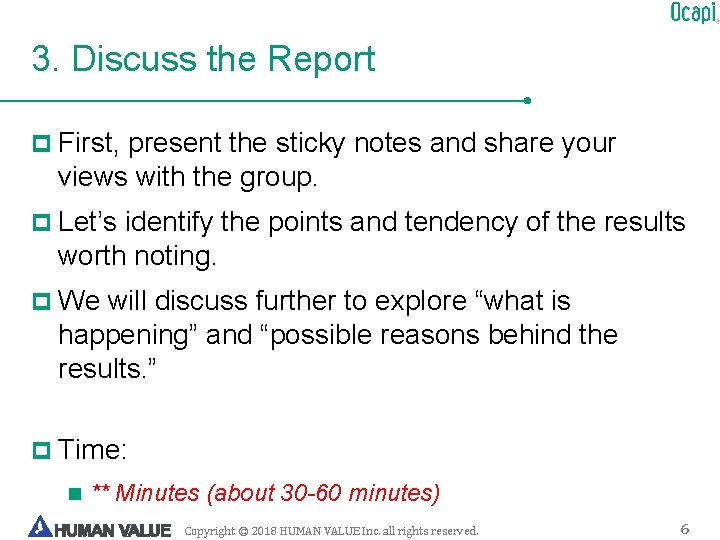 Ocapi

3. Discuss the Report

First, present the sticky notes and share your views with the group.

Let’s identify the points and tendency of the results worth noting.

We will discuss further to explore “what is happening” and “possible reasons behind the results.”

Time:

** Minutes (about 30-60 minutes)

HUMAN VALUE Copyright © 2018 HUMAN VALUE Inc. all rights reserved. 6